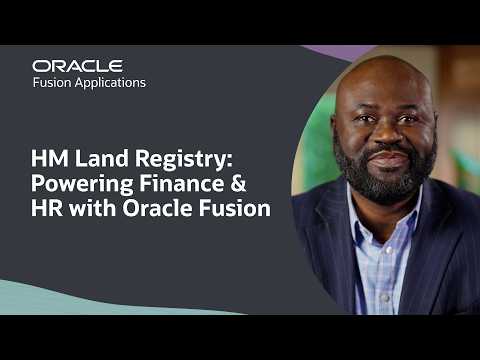 ORACLE
Fusion Applications

HM Land Registry: Powering Finance & HR with Oracle Fusion